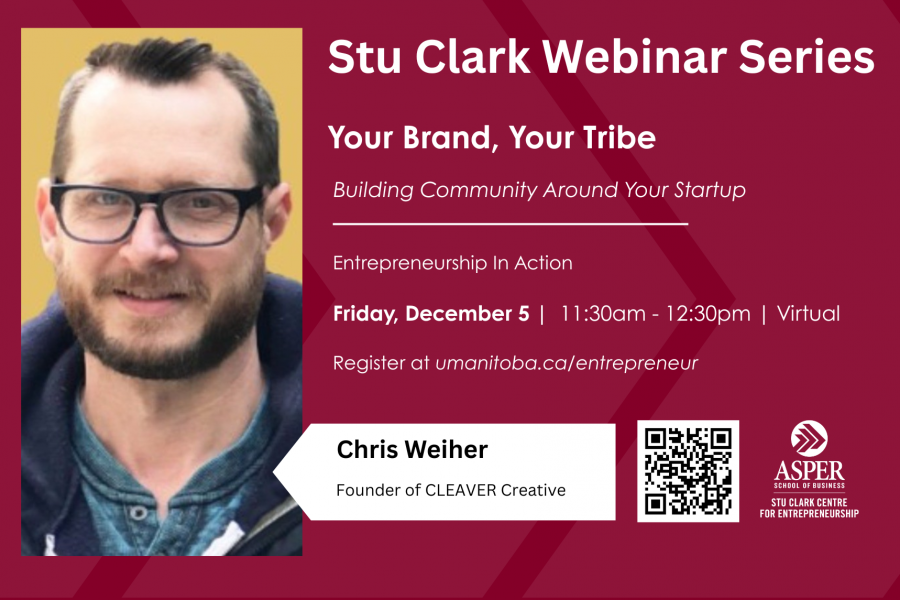 Stu Clark Webinar Series

Your Brand, Your Tribe

Building Community Around Your Startup

Entrepreneurship In Action

Friday, December 5 | 11:30am - 12:30pm | Virtual

Register at umanitoba.ca/entrepreneur

Chris Weiher

Founder of CLEAVER Creative

ASPER
SCHOOL OF BUSINESS
STU CLARK CENTRE FOR ENTREPRENEURSHIP